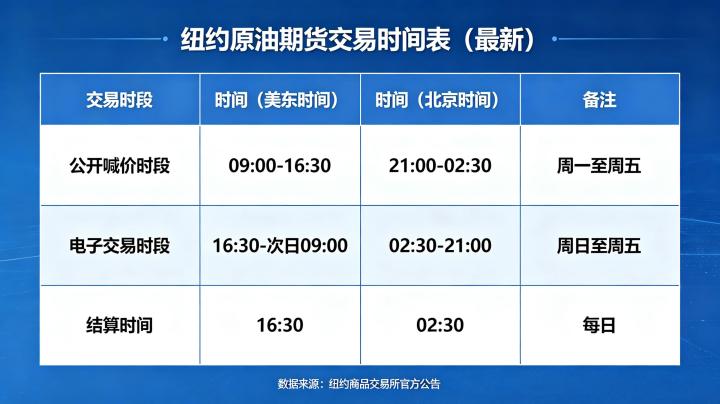 纽约原油期货交易时间表（最新）

| 交易时段 | 时间（美东时间） | 时间（北京时间） | 备注 |
|---|---|---|---|
| 公开喊价时段 | 09:00-16:30 | 21:00-02:30 | 周一至周五 |
| 电子交易时段 | 16:30-次日09:00 | 02:30-21:00 | 周日至周五 |
| 结算时间 | 16:30 | 02:30 | 每日 |

数据来源：纽约商品交易所官方公告